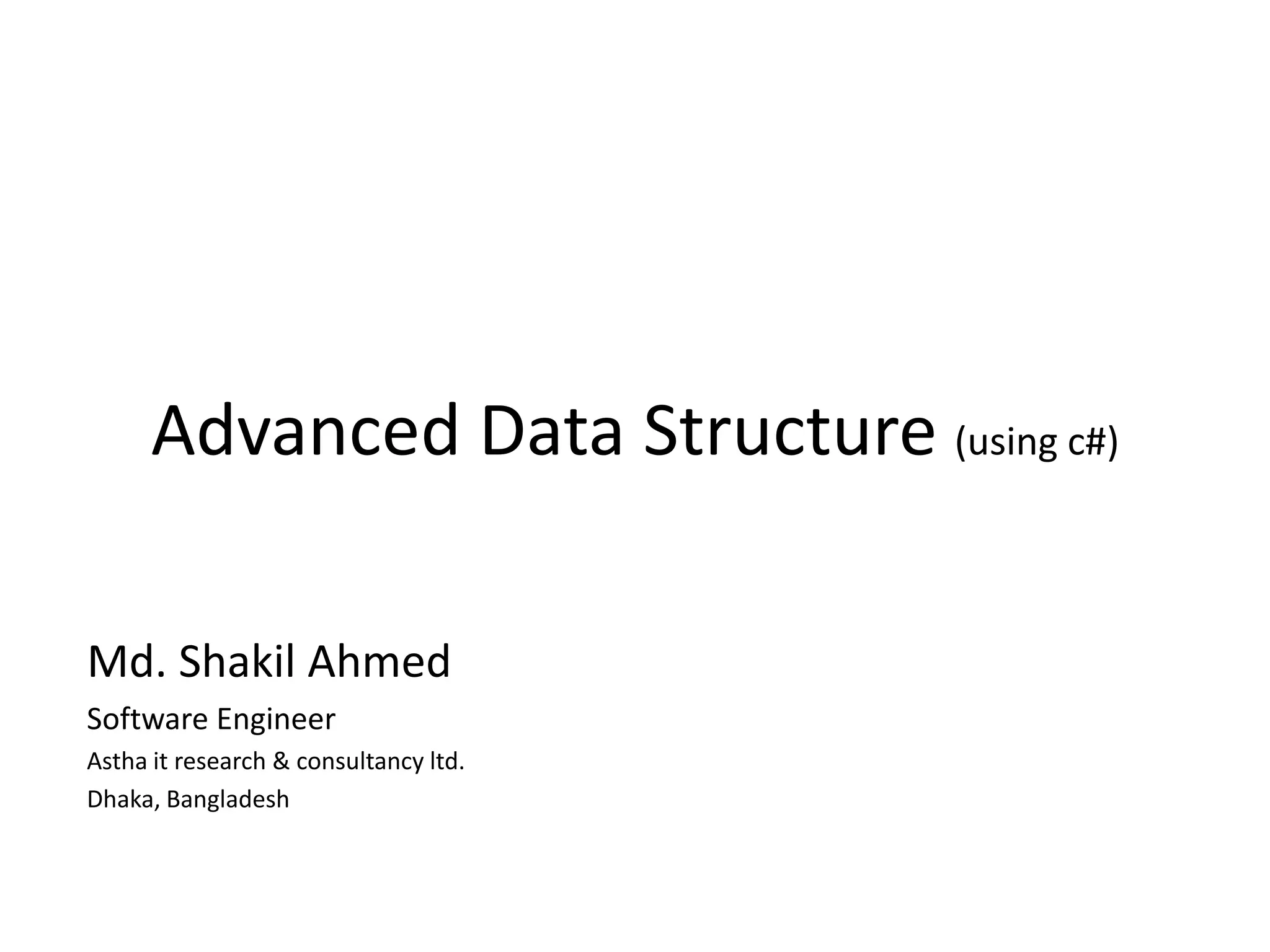 Advanced Data Structure (using c#)

Md. Shakil Ahmed

Software Engineer

Astha it research & consultancy ltd.

Dhaka, Bangladesh